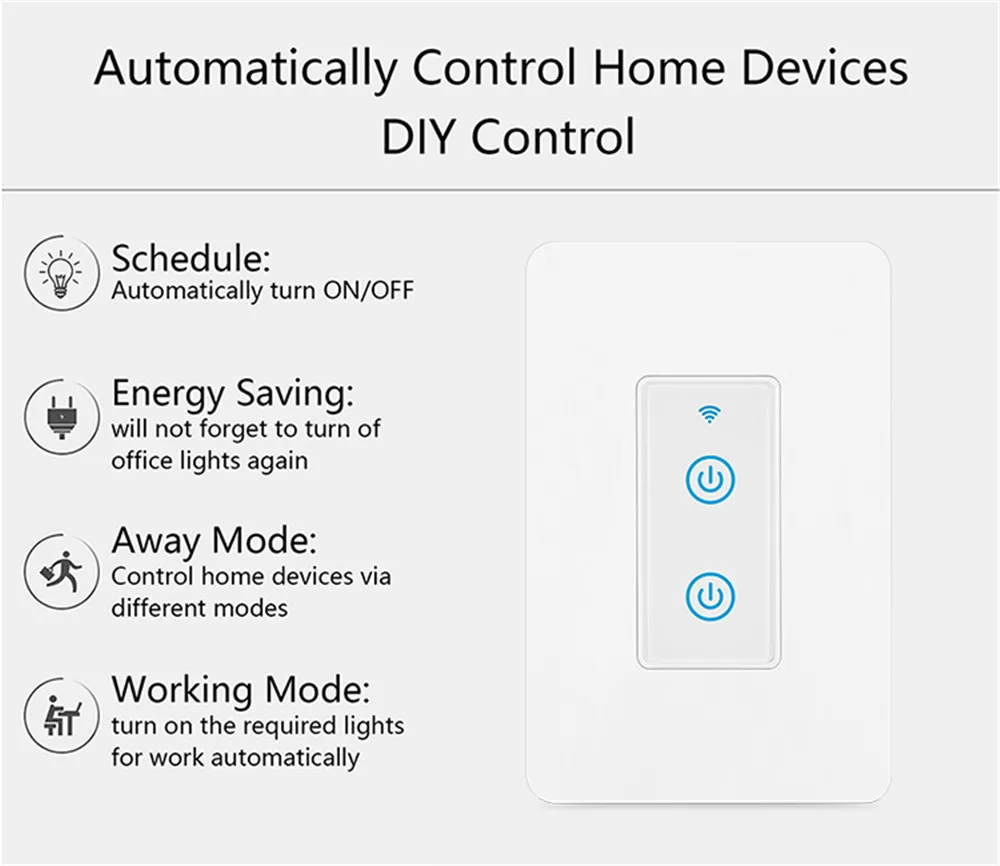 Automatically Control Home Devices
DIY Control

Schedule:
Automatically turn ON/OFF

Energy Saving:
will not forget to turn of office lights again

Away Mode:
Control home devices via different modes

Working Mode:
turn on the required lights for work automatically